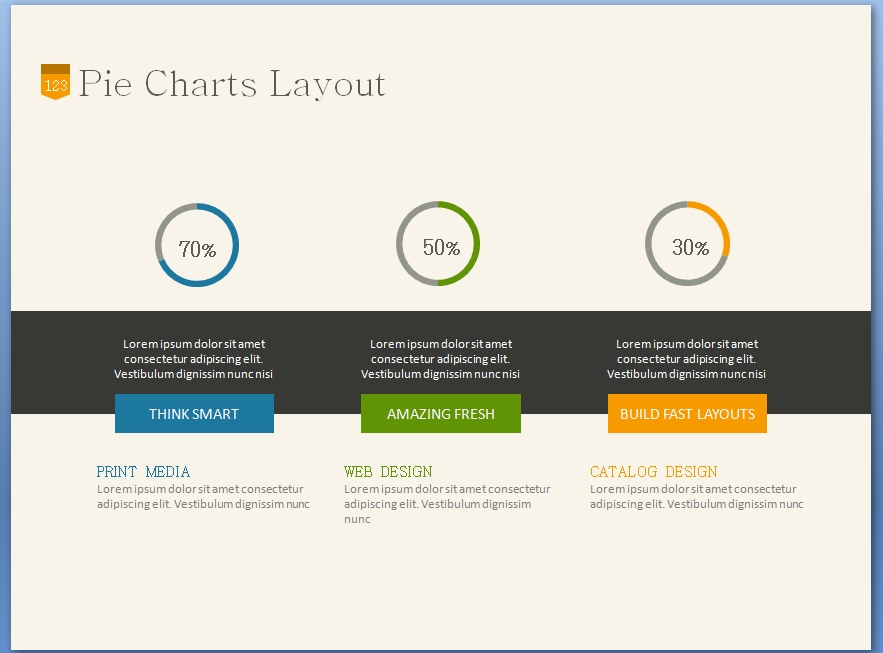 123 Pie Charts Layout

70%

50%

30%

Lorem ipsum dolor sit amet consectetur adipiscing elit. Vestibulum dignissim nunc nisi

THINK SMART

Lorem ipsum dolor sit amet consectetur adipiscing elit. Vestibulum dignissim nunc nisi

AMAZING FRESH

Lorem ipsum dolor sit amet consectetur adipiscing elit. Vestibulum dignissim nunc nisi

BUILD FAST LAYOUTS

PRINT MEDIA
Lorem ipsum dolor sit amet consectetur adipiscing elit. Vestibulum dignissim nunc

WEB DESIGN
Lorem ipsum dolor sit amet consectetur adipiscing elit. Vestibulum dignissim nunc

CATALOG DESIGN
Lorem ipsum dolor sit amet consectetur adipiscing elit. Vestibulum dignissim nunc